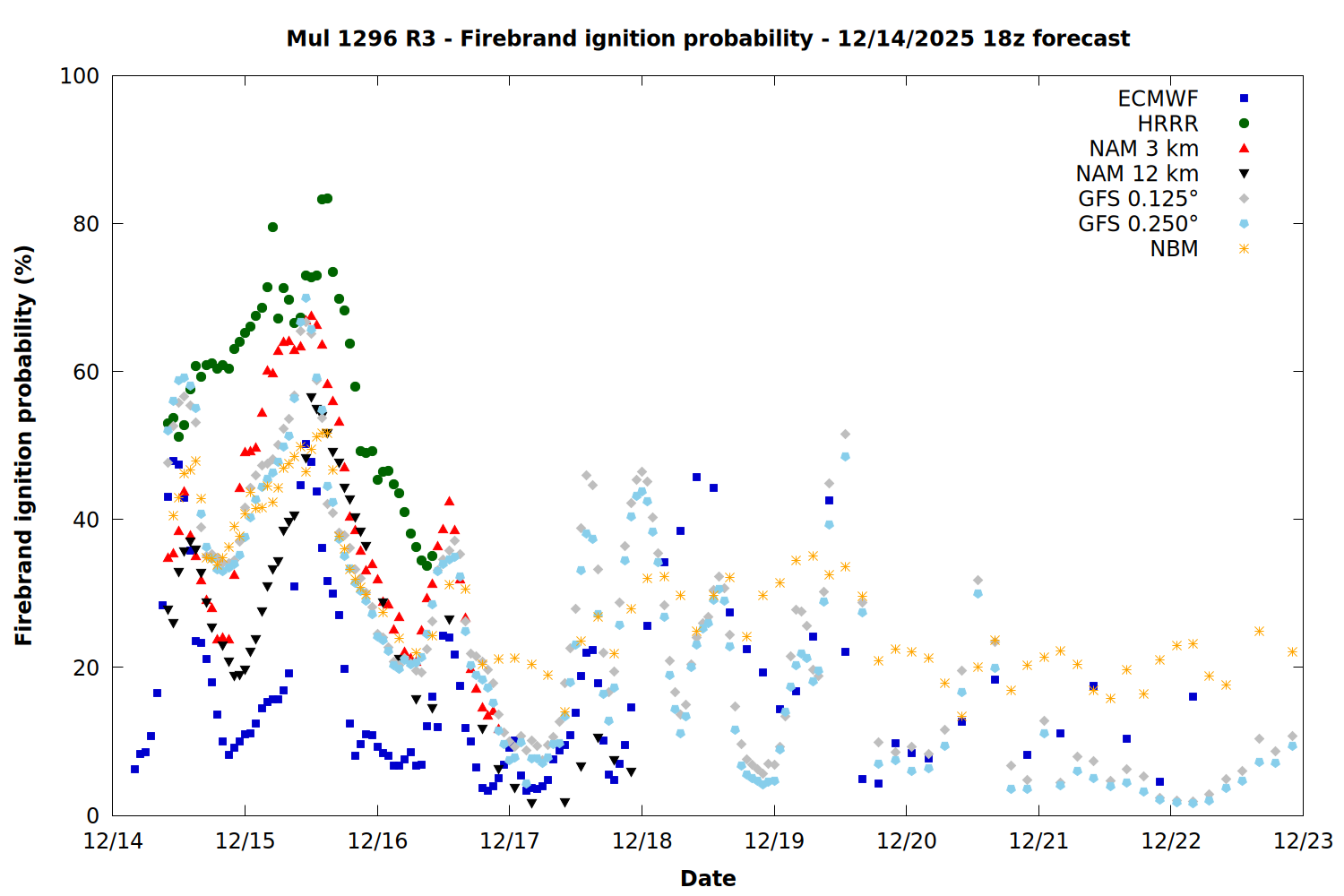 Mul 1296 R3 - Firebrand ignition probability - 12/14/2025 18z forecast

Firebrand ignition probability (%)

100
80
60
40
20
0

ECMWF
HRRR
NAM 3 km
NAM 12 km
GFS 0.125°
GFS 0.250°
NBM

12/14 12/15 12/16 12/17 12/18 12/19 12/20 12/21 12/22 12/23

Date